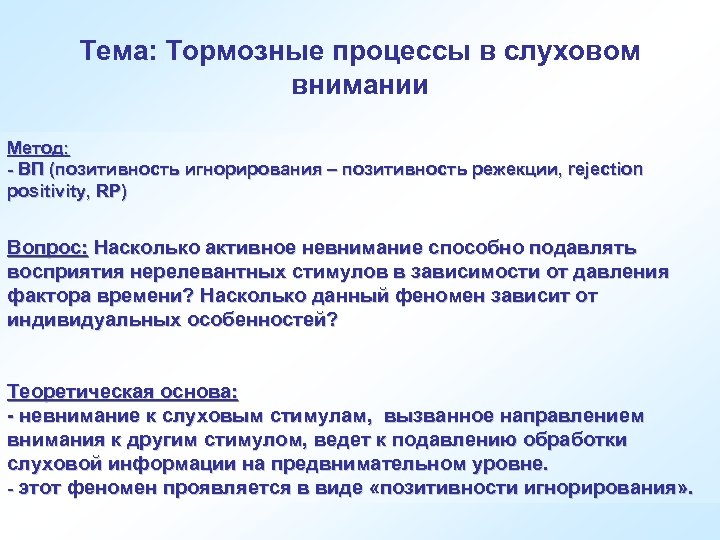 Тема: Тормозные процессы в слуховом внимании

Метод:
- ВП (позитивность игнорирования – позитивность режекции, rejection positivity, RP)

Вопрос: Насколько активное невнимание способно подавлять восприятия нерелевантных стимулов в зависимости от давления фактора времени? Насколько данный феномен зависит от индивидуальных особенностей?

Теоретическая основа:
- невнимание к слуховым стимулам, вызванное направлением внимания к другим стимулом, ведет к подавлению обработки слуховой информации на предвнимательном уровне.
- этот феномен проявляется в виде «позитивности игнорирования».